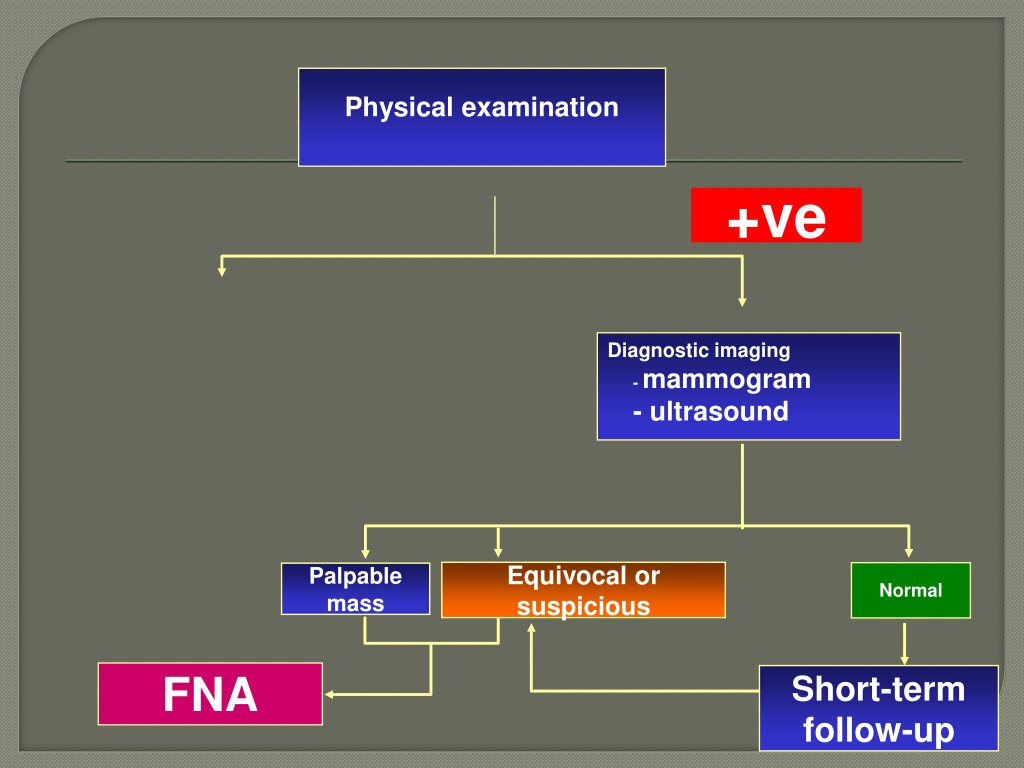 Physical examination

+ve

Diagnostic imaging
- mammogram
- ultrasound

Palpable mass

Equivocal or suspicious

Normal

FNA

Short-term follow-up